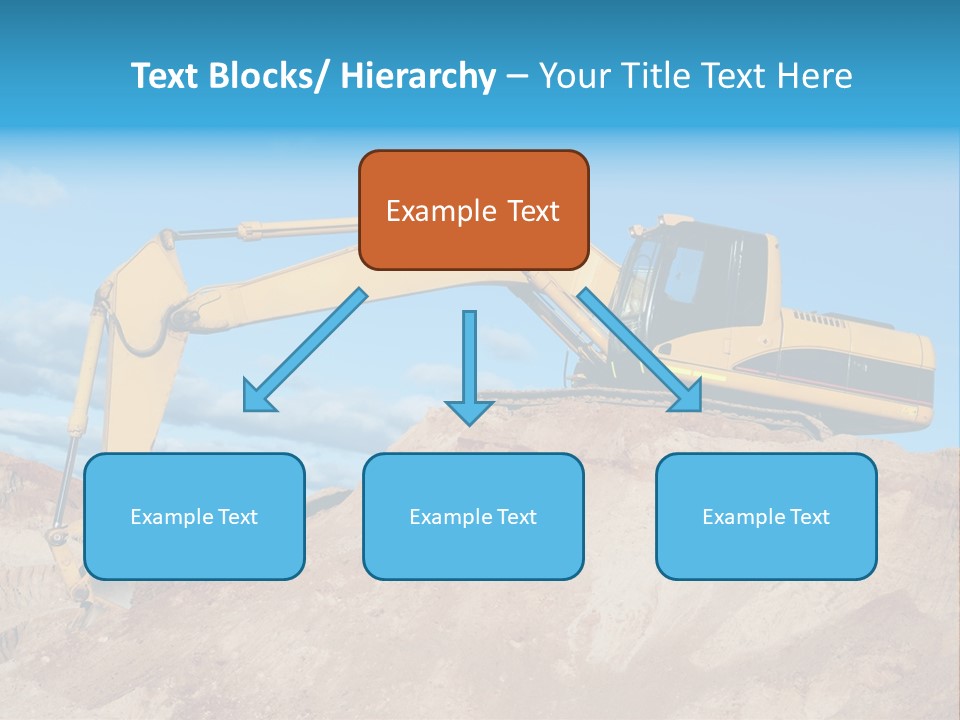 Text Blocks/ Hierarchy – Your Title Text Here

Example Text

Example Text

Example Text

Example Text